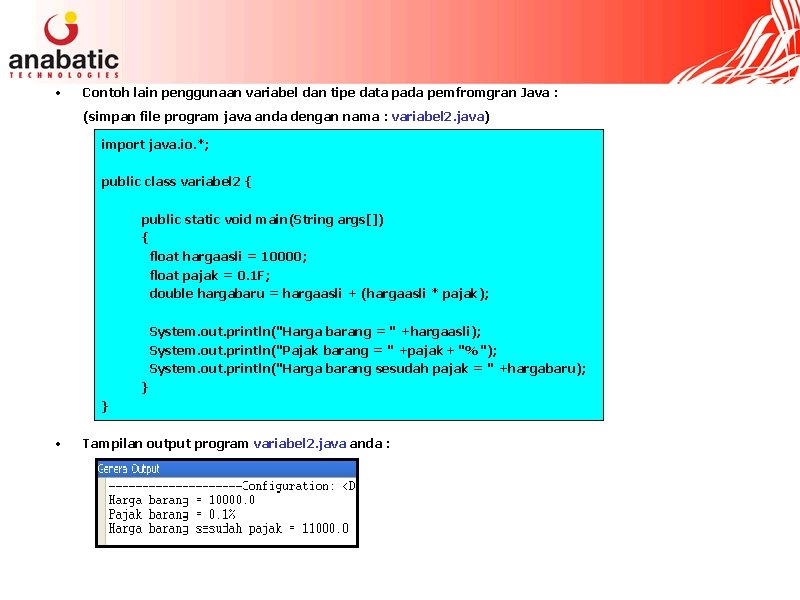 anabatic
TECHNOLOGIES

• Contoh lain penggunaan variabel dan tipe data pada pemfromgran Java :
(simpan file program java anda dengan nama : variabel2.java)

import java.io.*;

public class variabel2 {

public static void main(String args[])
{
float hargaasli = 10000;
float pajak = 0.1F;
double hargabaru = hargaasli + (hargaasli * pajak);

System.out.println("Harga barang = " +hargaasli);
System.out.println("Pajak barang = " +pajak + "%");
System.out.println("Harga barang sesudah pajak = " +hargabaru);
}
}

• Tampilan output program variabel2.java anda :

General Output
--------------------Configuration: <D
Harga barang = 10000.0
Pajak barang = 0.1%
Harga barang sesudah pajak = 11000.0